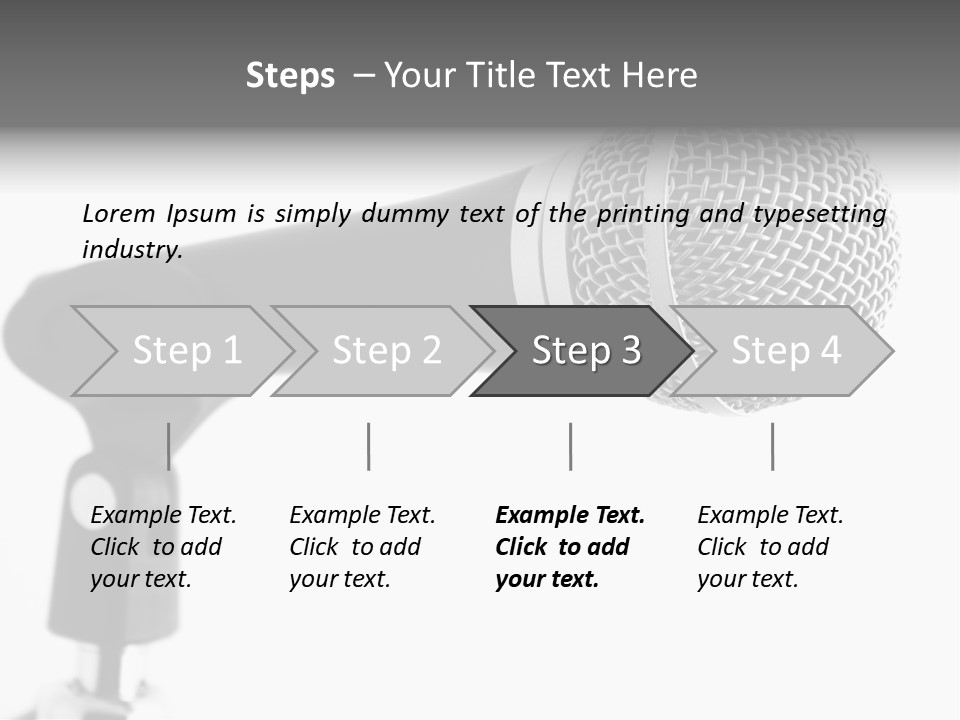 Steps – Your Title Text Here

Lorem Ipsum is simply dummy text of the printing and typesetting industry.

Step 1

Step 2

Step 3

Step 4

Example Text. Click to add your text.

Example Text. Click to add your text.

Example Text. Click to add your text.

Example Text. Click to add your text.